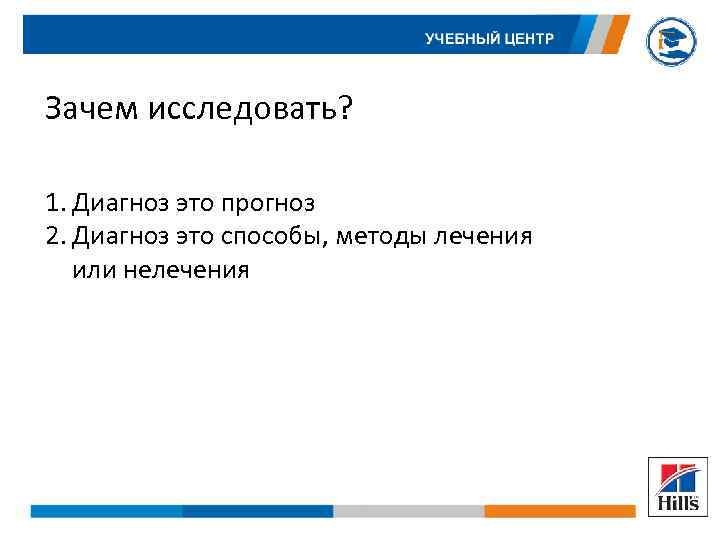 УЧЕБНЫЙ ЦЕНТР

Зачем исследовать?

1. Диагноз это прогноз
2. Диагноз это способы, методы лечения или нелечения

Hill's